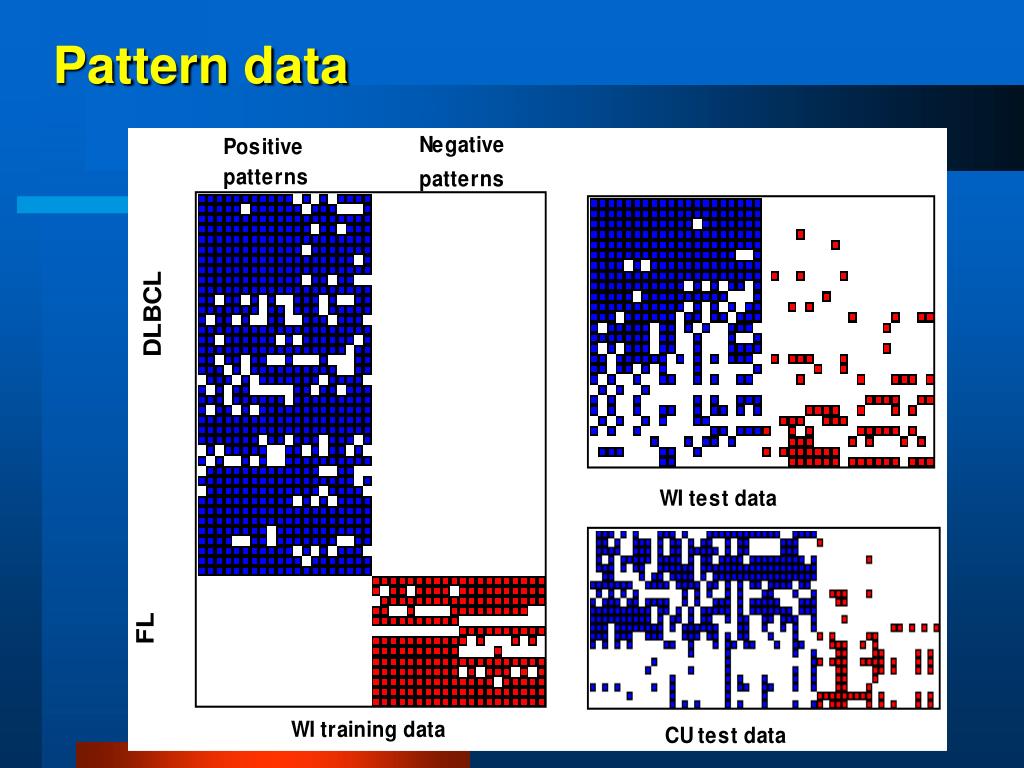 Pattern data

Positive patterns

Negative patterns

DLBCL

FL

WI training data

WI test data

CU test data